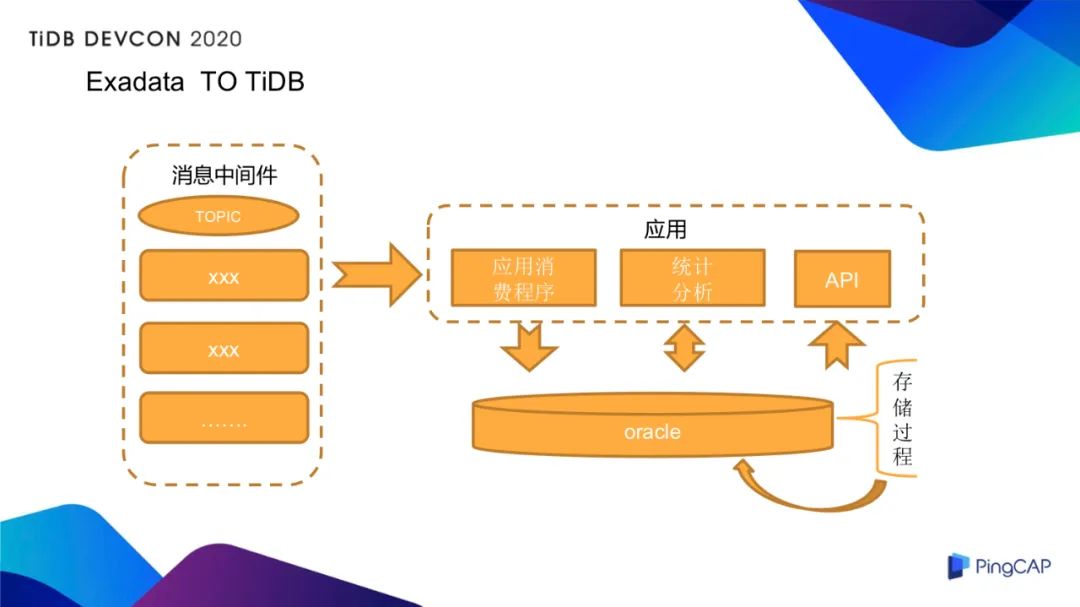 TiDB DEVCON 2020

Exadata TO TiDB

消息中间件

TOPIC

xxx

xxx

.......

应用

应用消费程序

统计分析

API

oracle

存储过程

PingCAP